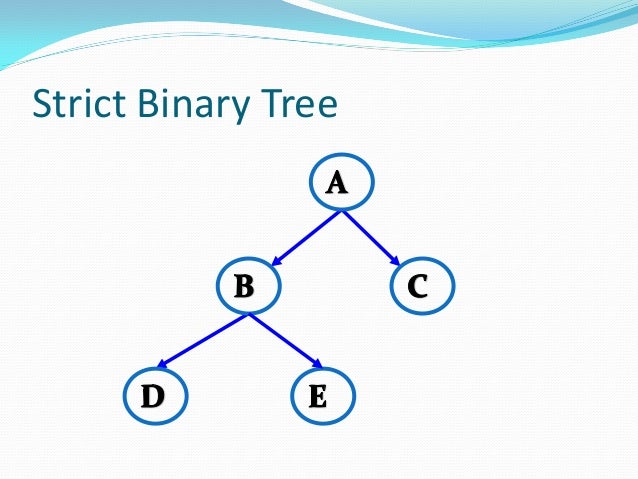 Strict Binary Tree

A

B

C

D

E